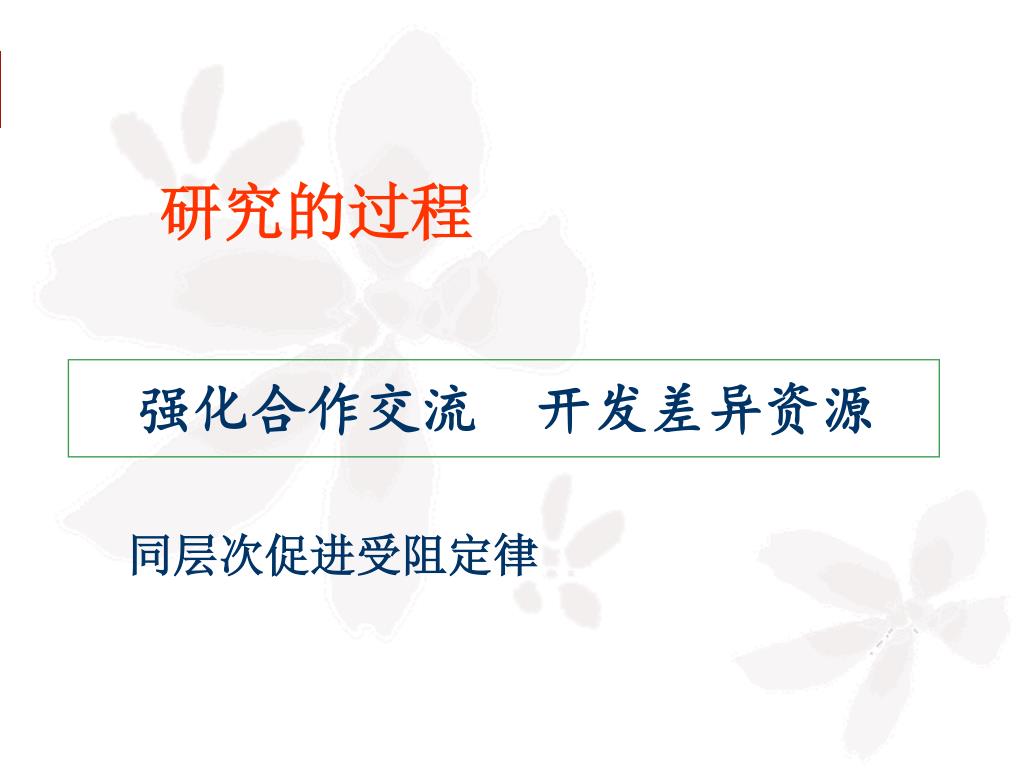 研究的过程

强化合作交流　开发差异资源

同层次促进受阻定律